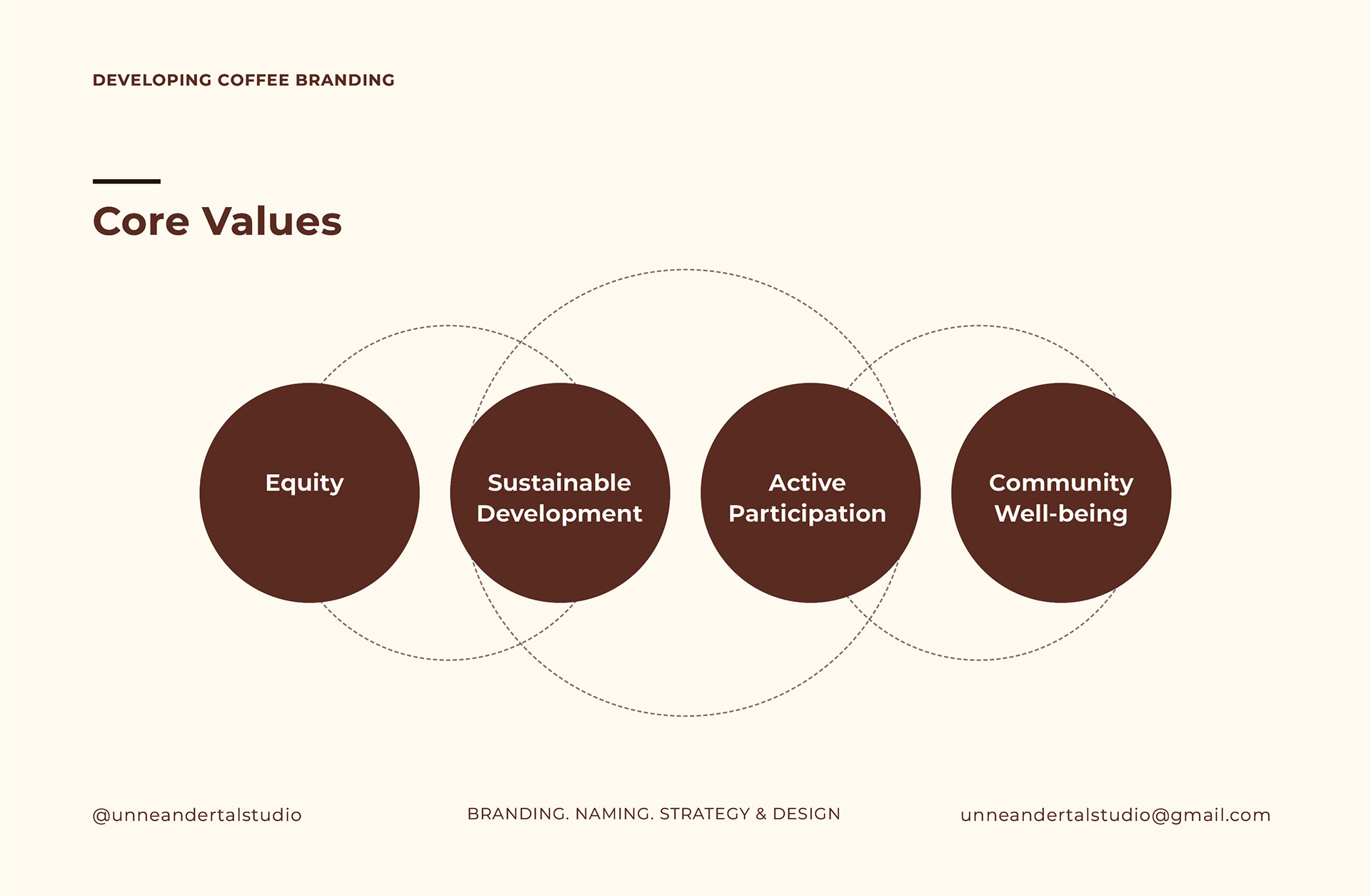 DEVELOPING COFFEE BRANDING

Core Values

Equity

Sustainable Development

Active Participation

Community Well-being

@unneandertalstudio

BRANDING. NAMING. STRATEGY & DESIGN

unneandertalstudio@gmail.com